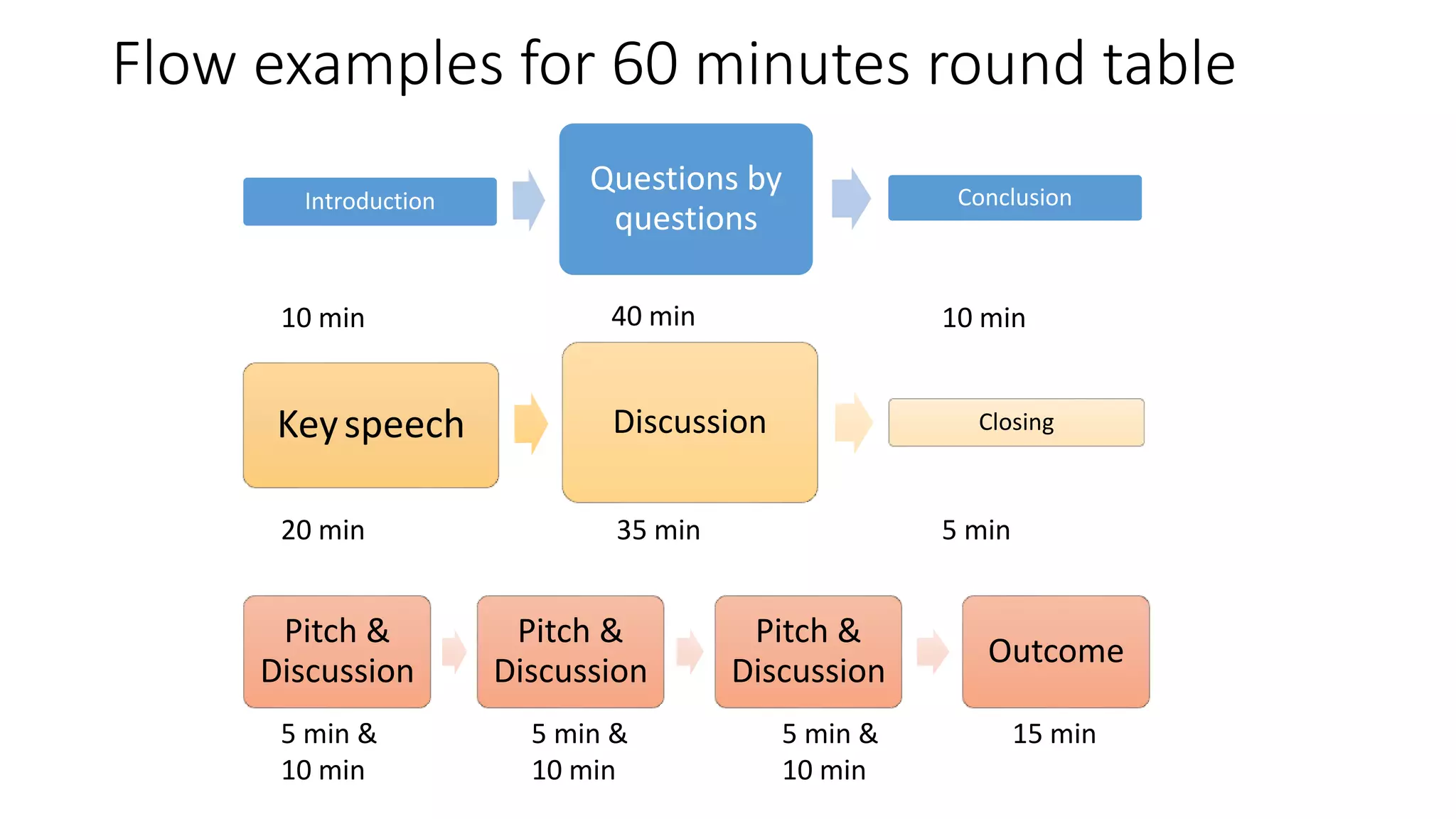 Flow examples for 60 minutes round table

Introduction

Questions by questions

Conclusion

10 min

40 min

10 min

Key speech

Discussion

Closing

20 min

35 min

5 min

Pitch & Discussion

Pitch & Discussion

Pitch & Discussion

Outcome

5 min & 10 min

5 min & 10 min

5 min & 10 min

15 min